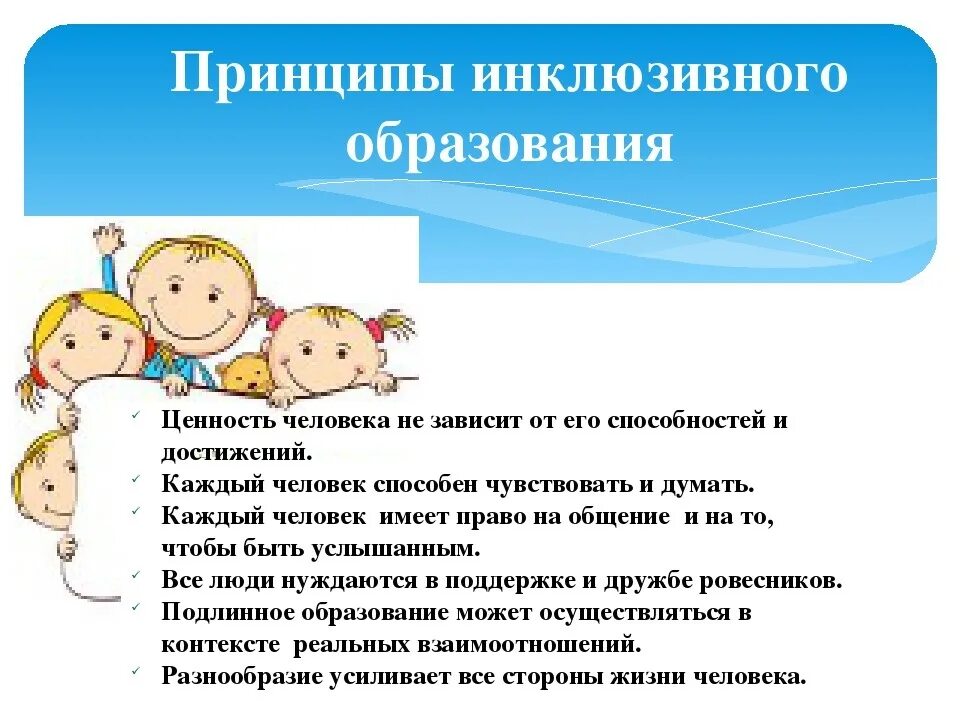 Принципы инклюзивного образования

✓ Ценность человека не зависит от его способностей и достижений.
✓ Каждый человек способен чувствовать и думать.
✓ Каждый человек имеет право на общение и на то, чтобы быть услышанным.
✓ Все люди нуждаются в поддержке и дружбе ровесников.
✓ Подлинное образование может осуществляться в контексте реальных взаимоотношений.
✓ Разнообразие усиливает все стороны жизни человека.